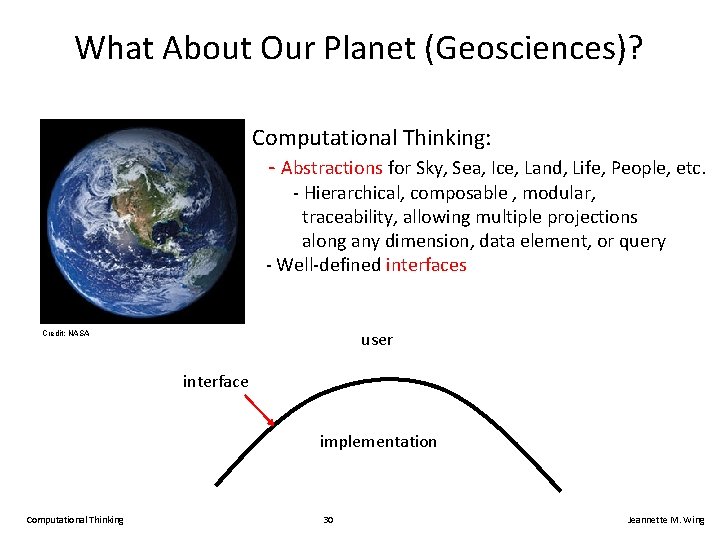 What About Our Planet (Geosciences)?

Computational Thinking:
- Abstractions for Sky, Sea, Ice, Land, Life, People, etc.
- Hierarchical, composable , modular, traceability, allowing multiple projections along any dimension, data element, or query
- Well-defined interfaces

Credit: NASA

user

interface

implementation

Computational Thinking

30

Jeannette M. Wing